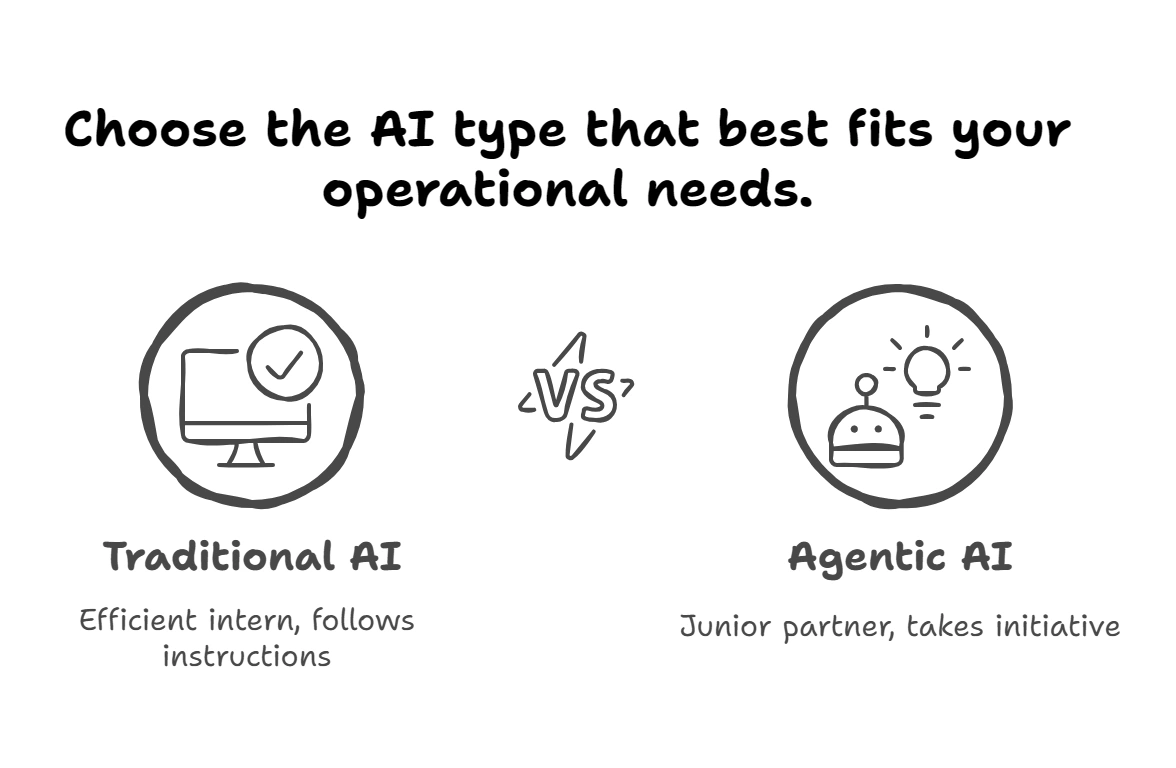 Choose the AI type that best fits your operational needs.

VS

Traditional AI

Efficient intern, follows instructions

Agentic AI

Junior partner, takes initiative